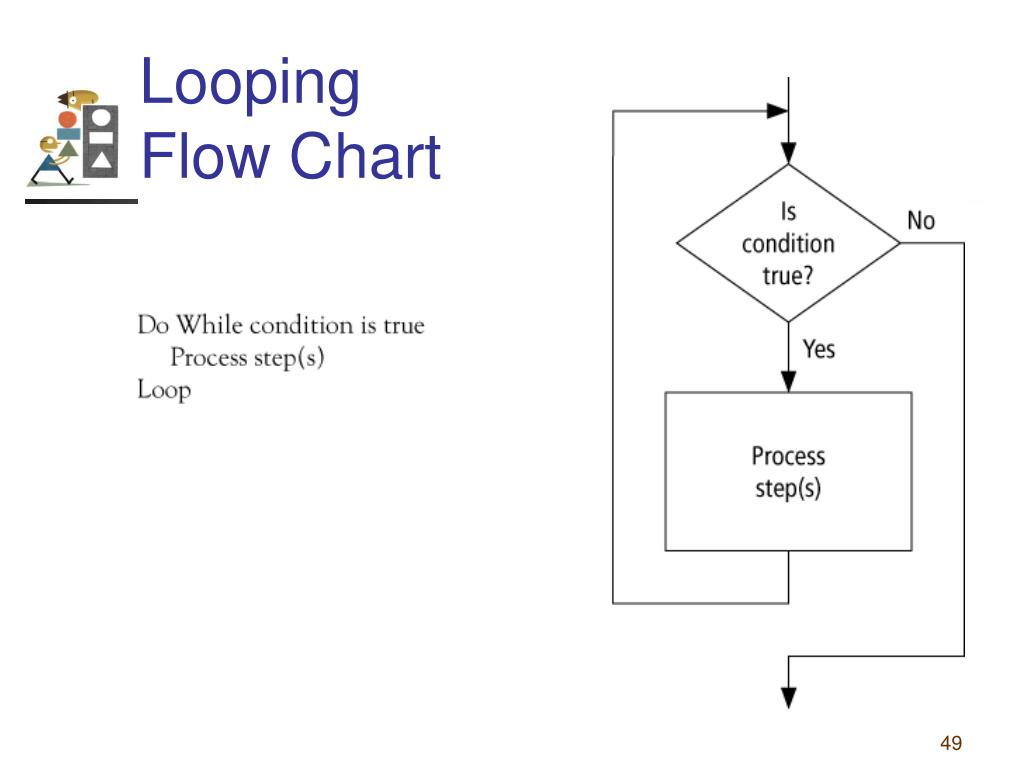 Looping Flow Chart

Do While condition is true
Process step(s)
Loop

Is condition true?

No

Yes

Process step(s)

49